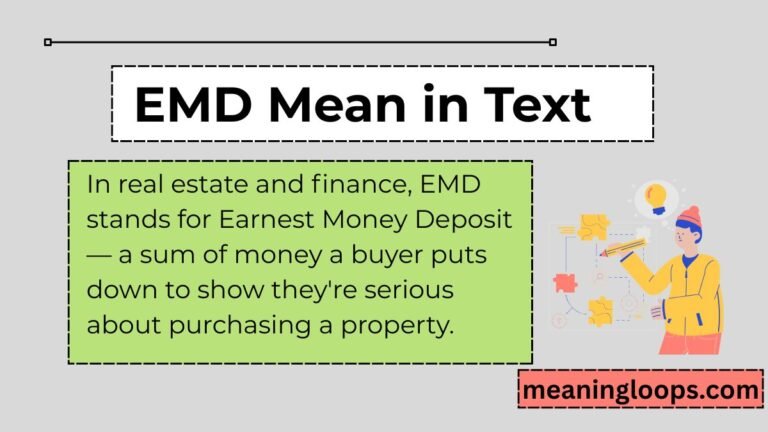 EMD Mean in Text

In real estate and finance, EMD stands for Earnest Money Deposit — a sum of money a buyer puts down to show they're serious about purchasing a property.

meaningloops.com